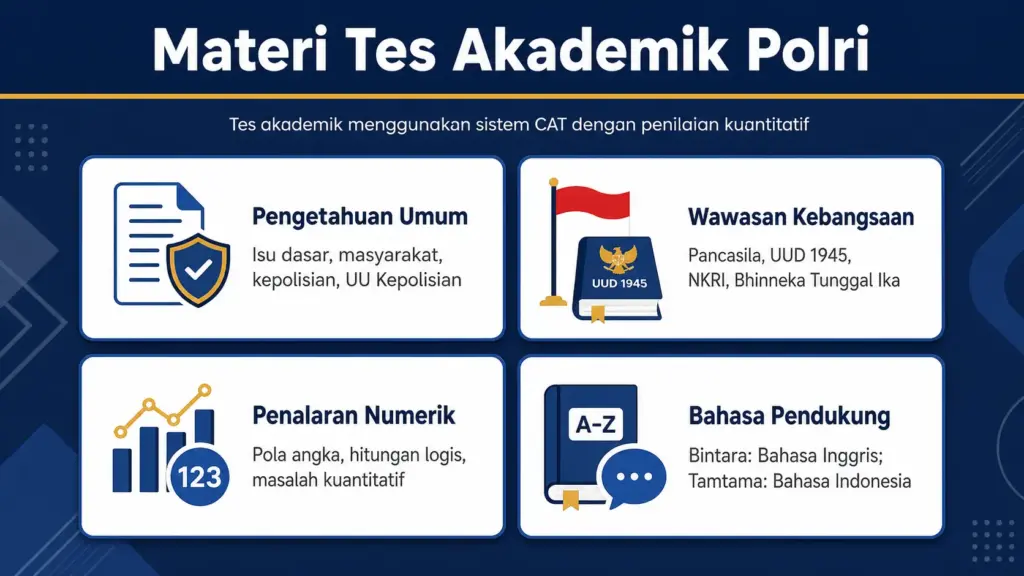 Materi Tes Akademik Polri

Tes akademik menggunakan sistem CAT dengan penilaian kuantitatif

Pengetahuan Umum

Isu dasar, masyarakat, kepolisian, UU Kepolisian

UUD 1945

Wawasan Kebangsaan

Pancasila, UUD 1945, NKRI, Bhinneka Tunggal Ika

123

Penalaran Numerik

Pola angka, hitungan logis, masalah kuantitatif

A-Z

Bahasa Pendukung

Bintara: Bahasa Inggris; Tamtama: Bahasa Indonesia